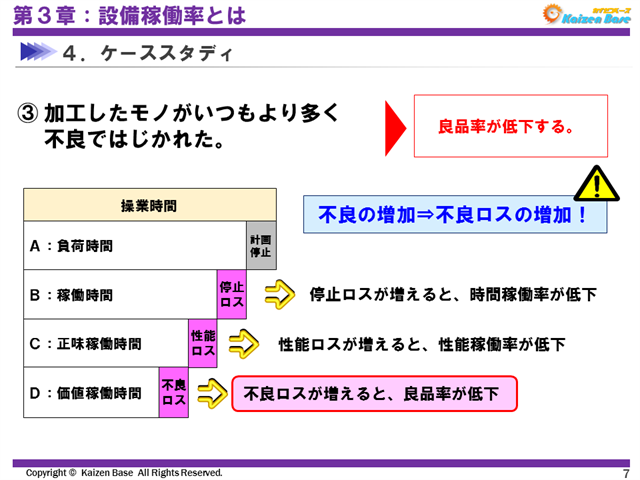 第３章：設備稼働率とは

カイゼンベース Kaizen Base

４．ケーススタディ

③ 加工したモノがいつもより多く不良ではじかれた。

良品率が低下する。

不良の増加⇒不良ロスの増加！

操業時間

A：負荷時間

計画停止

B：稼働時間

停止ロス

停止ロスが増えると、時間稼働率が低下

C：正味稼働時間

性能ロス

性能ロスが増えると、性能稼働率が低下

D：価値稼働時間

不良ロス

不良ロスが増えると、良品率が低下

Copyright © Kaizen Base All Rights Reserved.

7